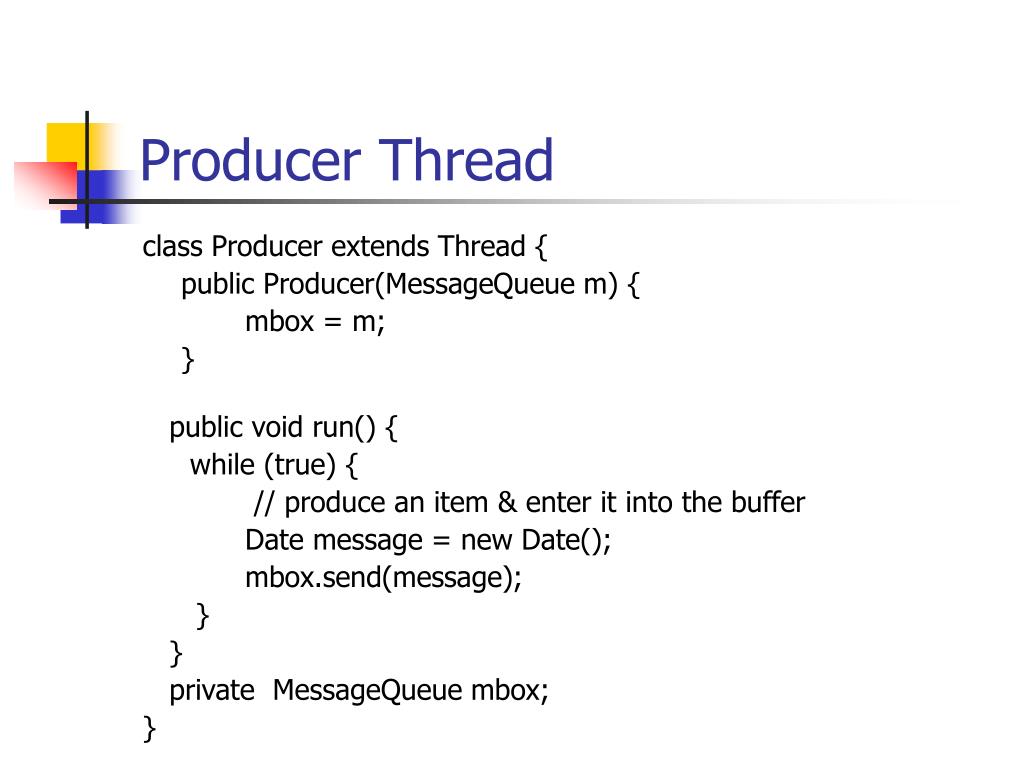 Producer Thread

class Producer extends Thread {
    public Producer(MessageQueue m) {
        mbox = m;
    }

    public void run() {
        while (true) {
            // produce an item & enter it into the buffer
            Date message = new Date();
            mbox.send(message);
        }
    }
    private  MessageQueue mbox;
}